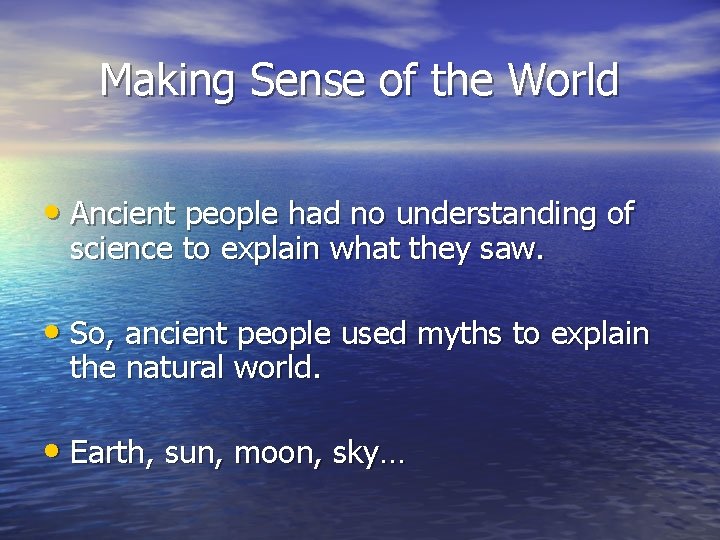 Making Sense of the World

• Ancient people had no understanding of science to explain what they saw.

• So, ancient people used myths to explain the natural world.

• Earth, sun, moon, sky…